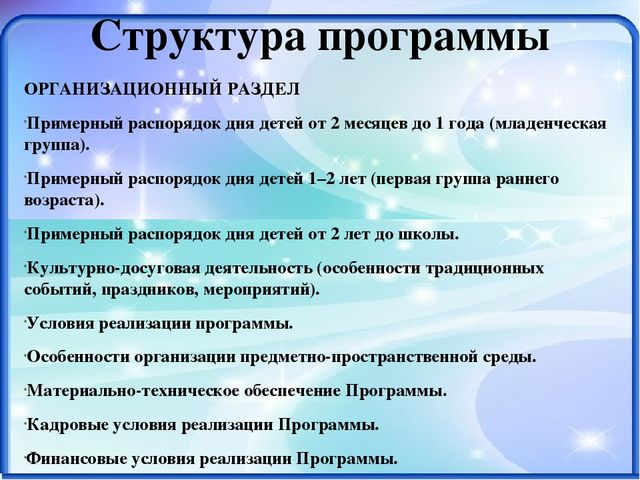 Структура программы

ОРГАНИЗАЦИОННЫЙ РАЗДЕЛ

·Примерный распорядок дня детей от 2 месяцев до 1 года (младенческая группа).

·Примерный распорядок дня детей 1–2 лет (первая группа раннего возраста).

·Примерный распорядок дня детей от 2 лет до школы.

·Культурно-досуговая деятельность (особенности традиционных событий, праздников, мероприятий).

·Условия реализации программы.

·Особенности организации предметно-пространственной среды.

·Материально-техническое обеспечение Программы.

·Кадровые условия реализации Программы.

·Финансовые условия реализации Программы.